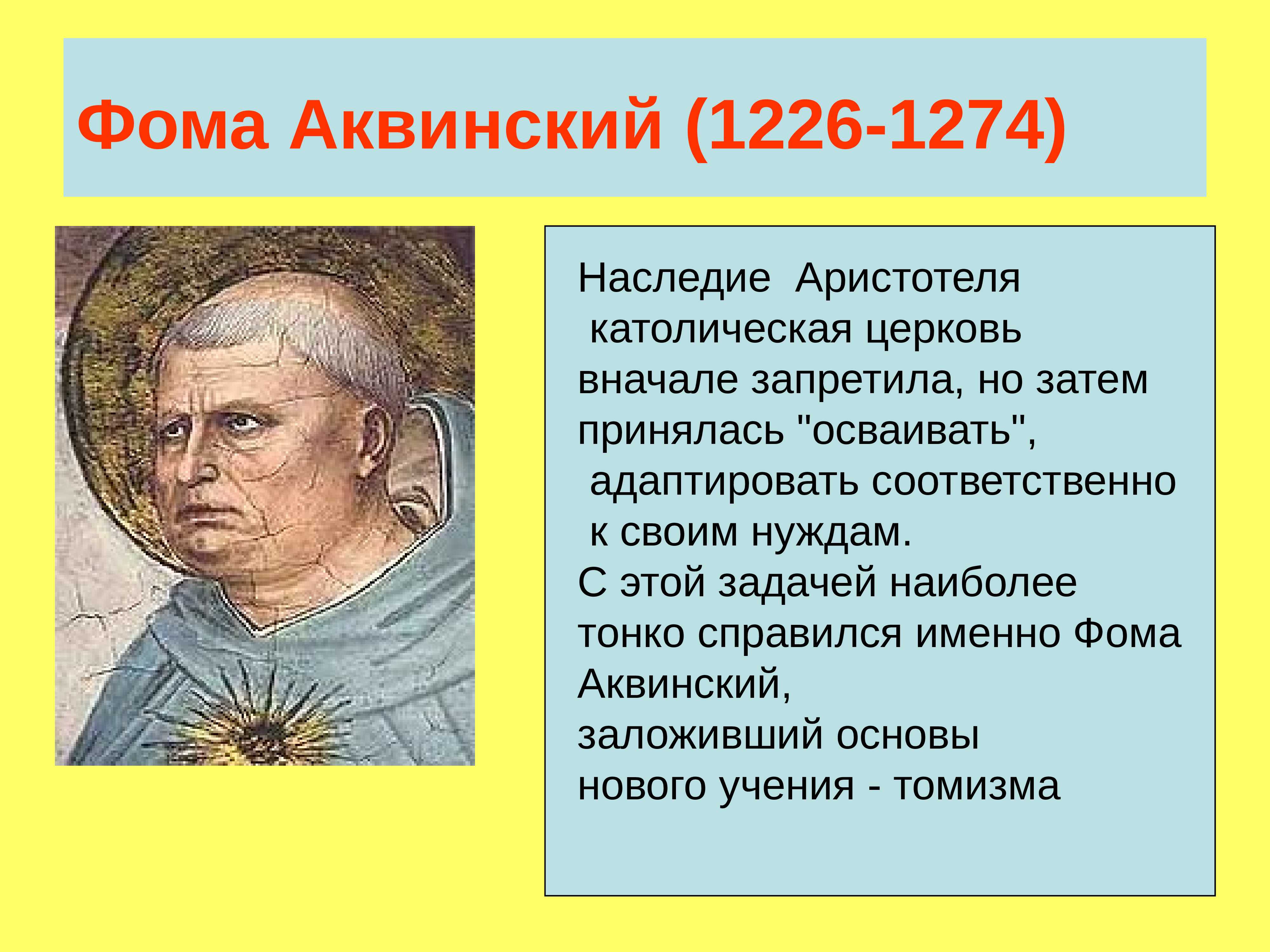 Фома Аквинский (1226-1274)

Наследие Аристотеля католическая церковь вначале запретила, но затем принялась "осваивать", адаптировать соответственно к своим нуждам.
С этой задачей наиболее тонко справился именно Фома Аквинский,
заложивший основы
нового учения - томизма